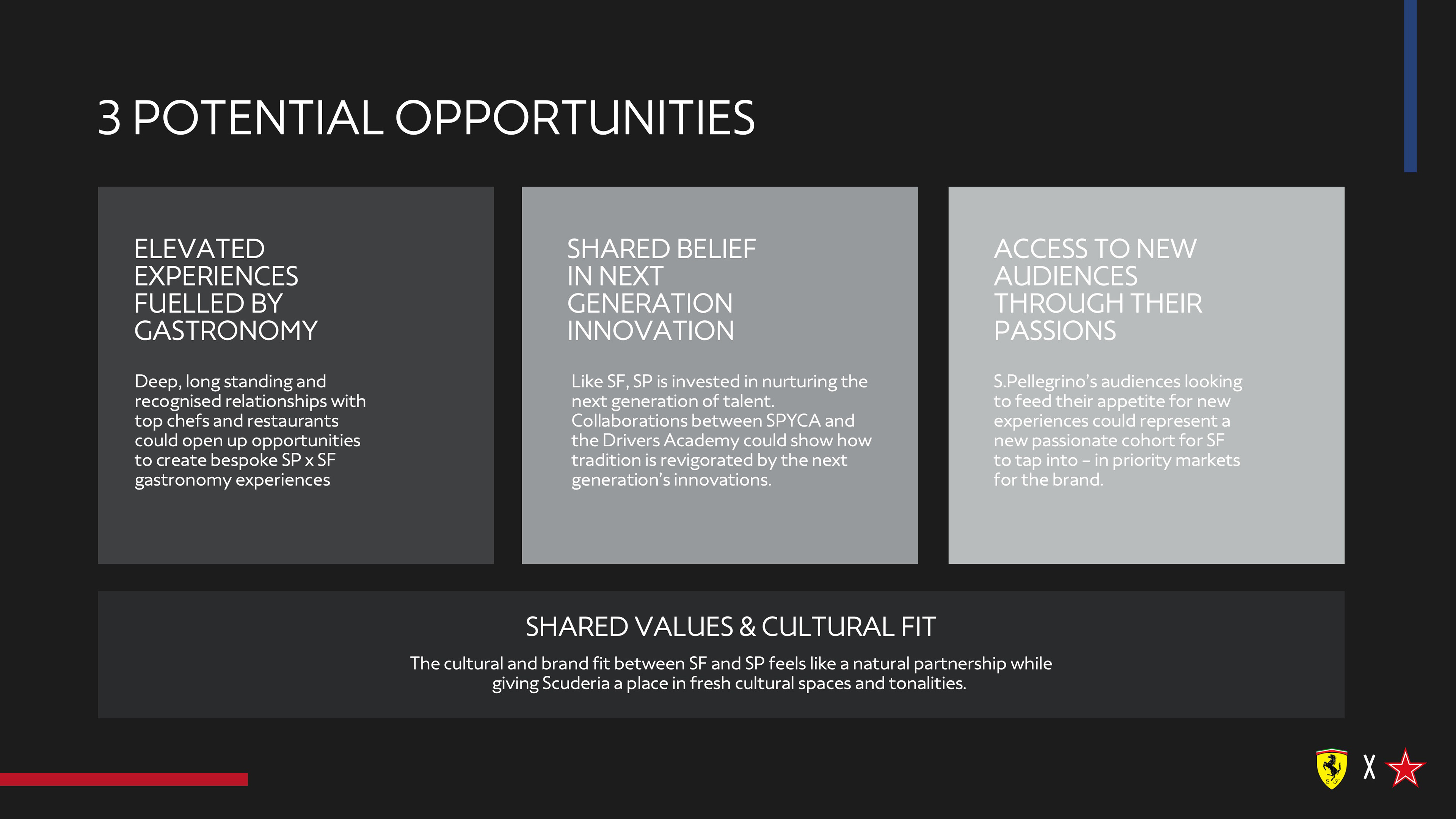 3 POTENTIAL OPPORTUNITIES

ELEVATED EXPERIENCES FUELLED BY GASTRONOMY

Deep, long standing and recognised relationships with top chefs and restaurants could open up opportunities to create bespoke SP x SF gastronomy experiences

SHARED BELIEF IN NEXT GENERATION INNOVATION

Like SF, SP is invested in nurturing the next generation of talent. Collaborations between SPYCA and the Drivers Academy could show how tradition is revigorated by the next generation's innovations.

ACCESS TO NEW AUDIENCES THROUGH THEIR PASSIONS

S.Pellegrino's audiences looking to feed their appetite for new experiences could represent a new passionate cohort for SF to tap into – in priority markets for the brand.

SHARED VALUES & CULTURAL FIT

The cultural and brand fit between SF and SP feels like a natural partnership while giving Scuderia a place in fresh cultural spaces and tonalities.

X